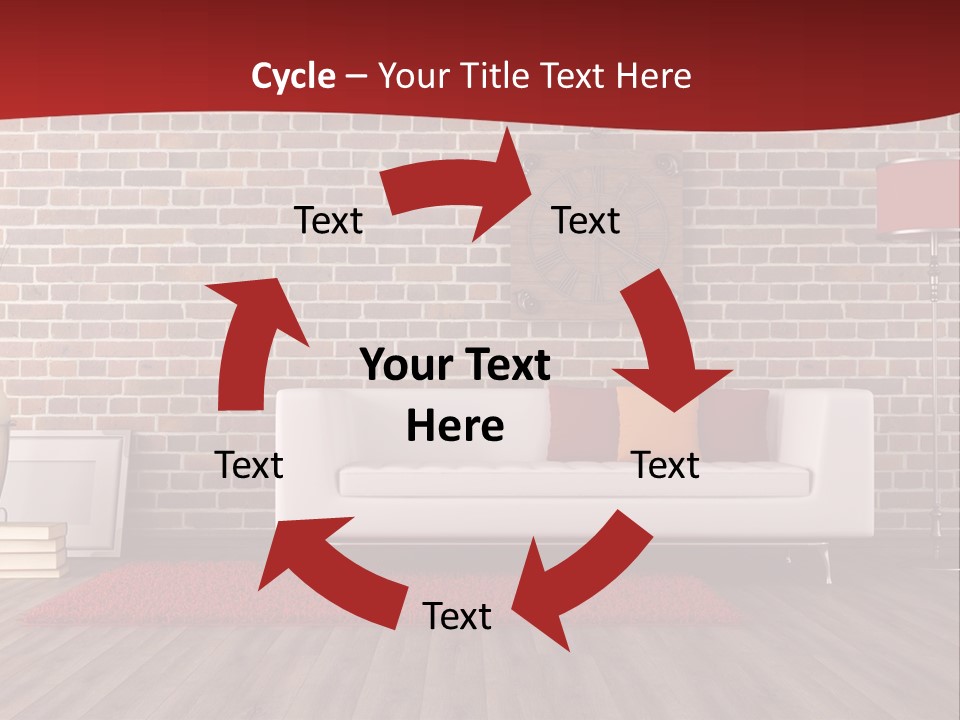 Cycle – Your Title Text Here

Text

Text

Your Text Here

Text

Text

Text